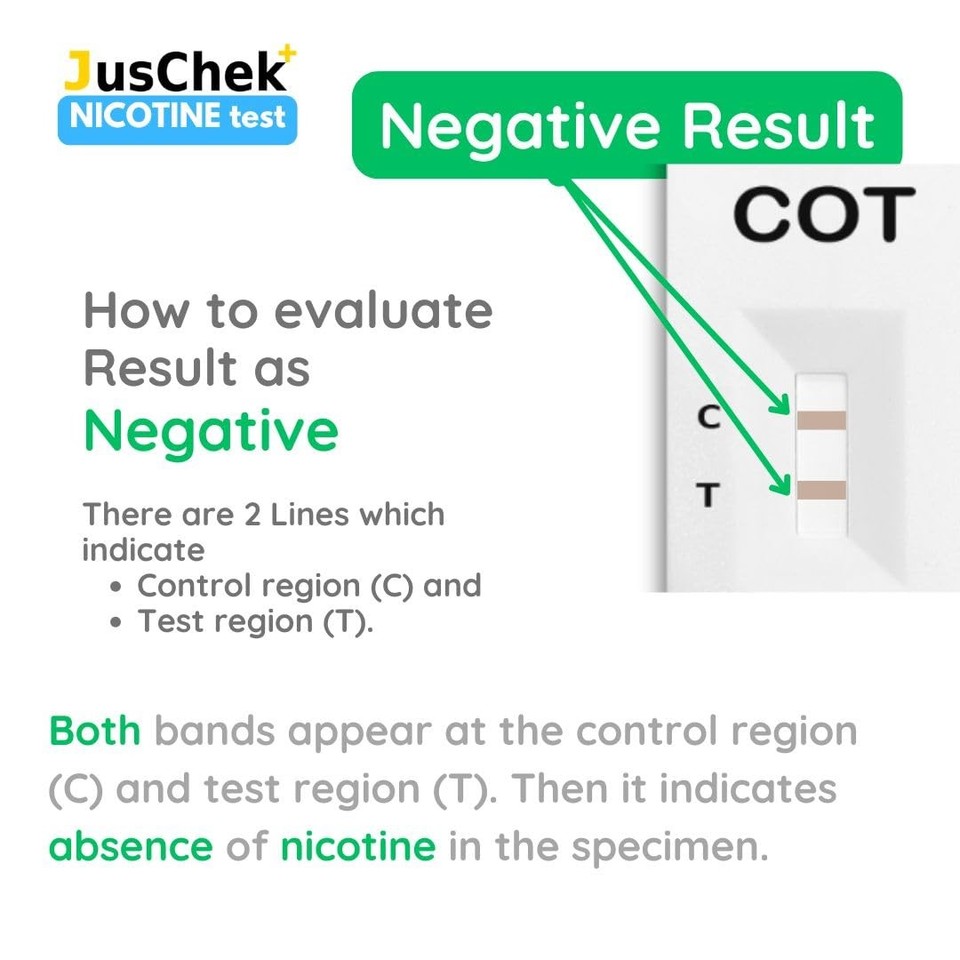 JusChek+
NICOTINE test

Negative Result

COT

C

T

How to evaluate Result as Negative

There are 2 Lines which indicate
• Control region (C) and
• Test region (T).

Both bands appear at the control region (C) and test region (T). Then it indicates absence of nicotine in the specimen.